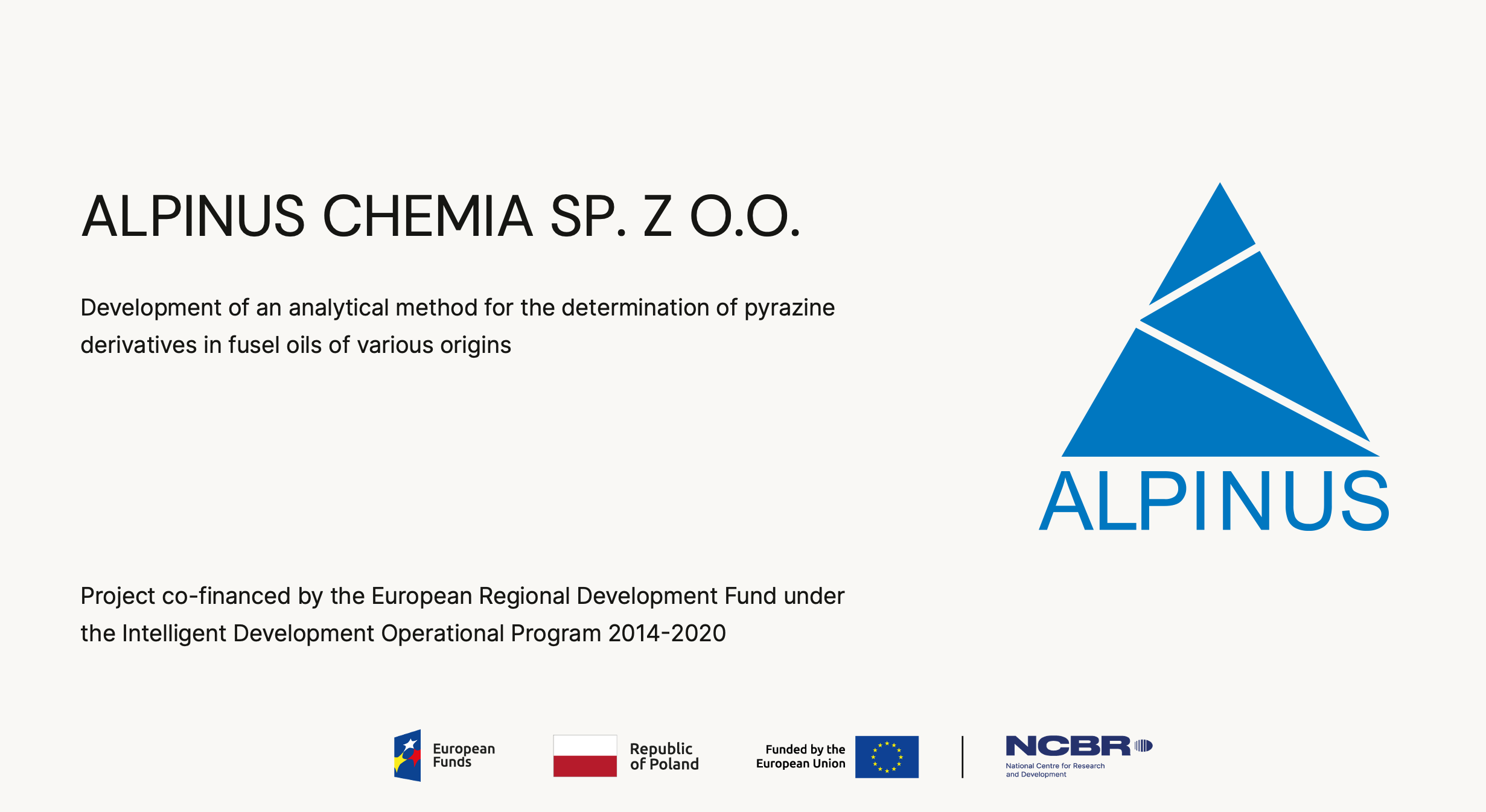 ALPINUS CHEMIA SP. Z O.O.

Development of an analytical method for the determination of pyrazine derivatives in fusel oils of various origins

ALPINUS

Project co-financed by the European Regional Development Fund under the Intelligent Development Operational Program 2014-2020

European Funds

Republic of Poland

Funded by the European Union

NCBR
National Centre for Research and Development